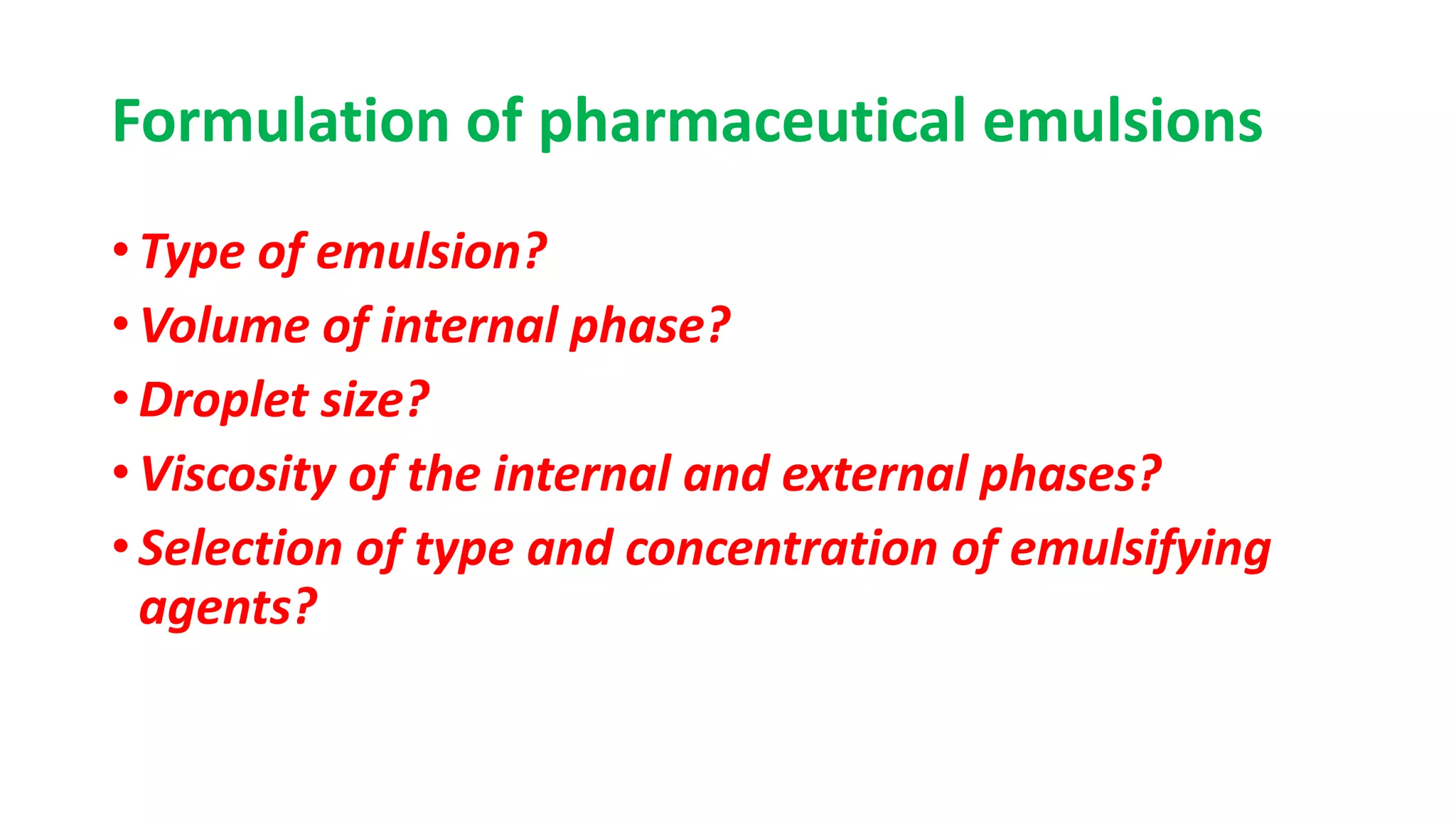 Formulation of pharmaceutical emulsions

• Type of emulsion?
• Volume of internal phase?
• Droplet size?
• Viscosity of the internal and external phases?
• Selection of type and concentration of emulsifying agents?